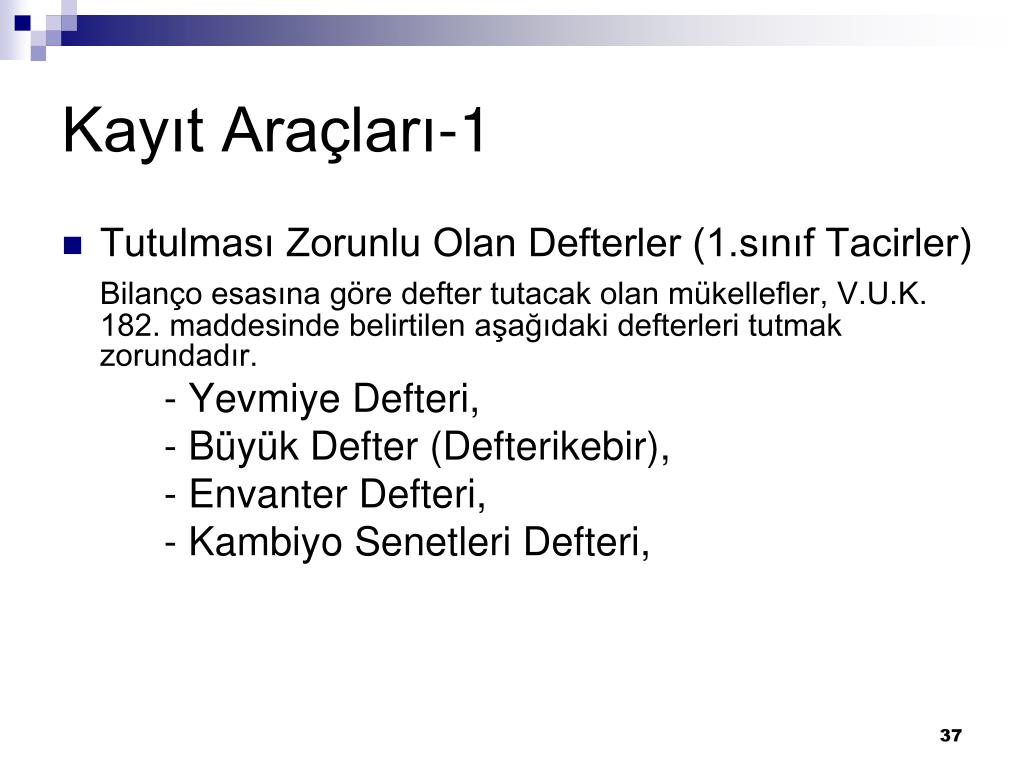 Kayıt Araçları-1

Tutulması Zorunlu Olan Defterler (1.sınıf Tacirler)

Bilanço esasına göre defter tutacak olan mükellefler, V.U.K. 182. maddesinde belirtilen aşağıdaki defterleri tutmak zorundadır.

- Yevmiye Defteri,
- Büyük Defter (Defterikebir),
- Envanter Defteri,
- Kambiyo Senetleri Defteri,

37